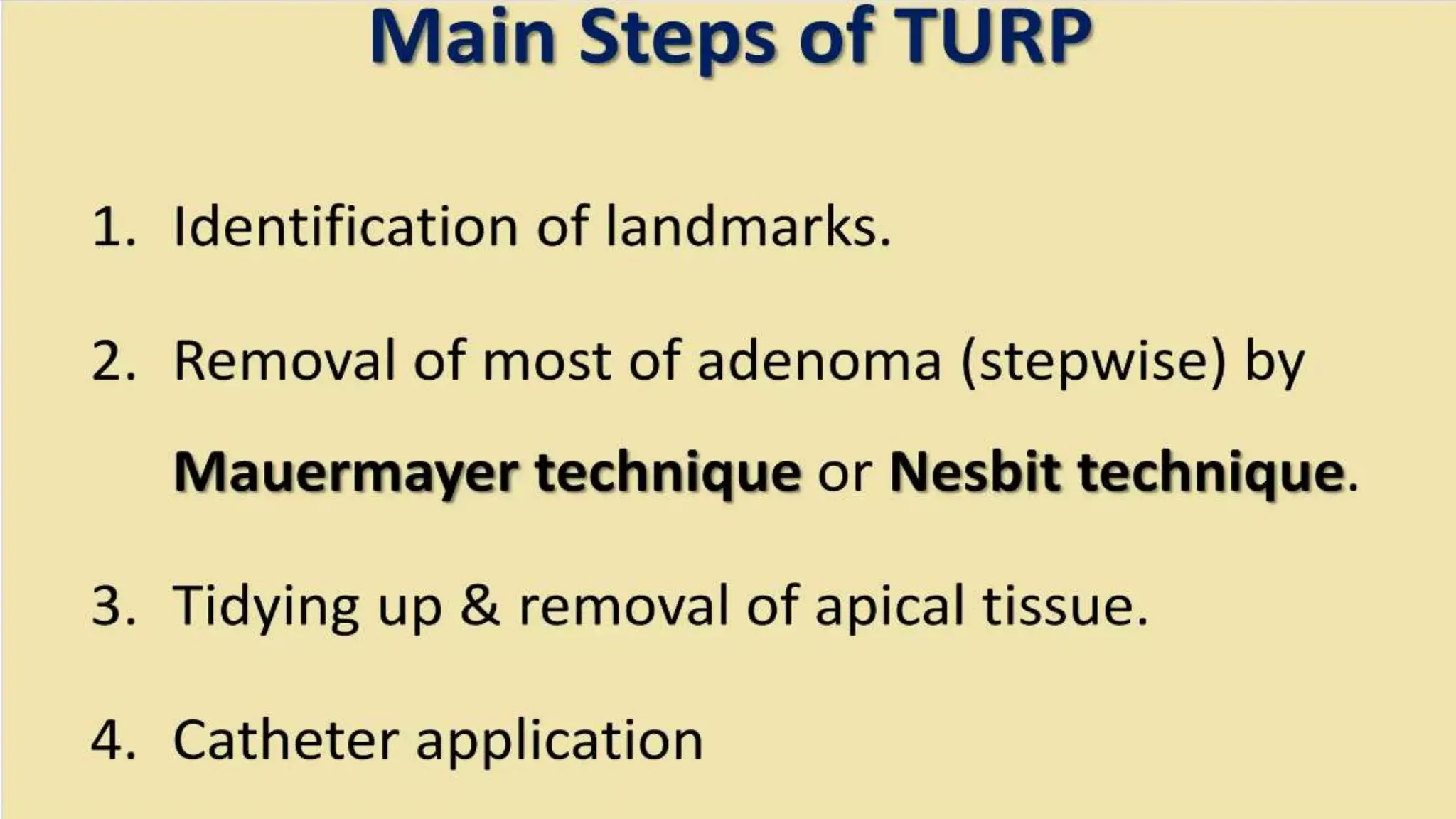 Main Steps of TURP

1. Identification of landmarks.

2. Removal of most of adenoma (stepwise) by Mauermayer technique or Nesbit technique.

3. Tidying up & removal of apical tissue.

4. Catheter application